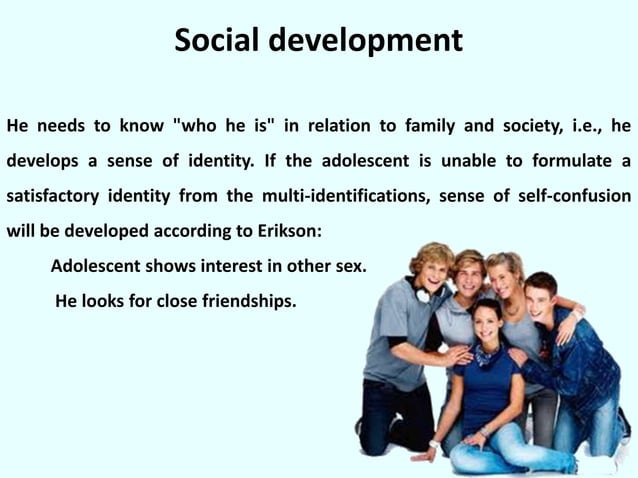 Social development

He needs to know "who he is" in relation to family and society, i.e., he develops a sense of identity. If the adolescent is unable to formulate a satisfactory identity from the multi-identifications, sense of self-confusion will be developed according to Erikson:

Adolescent shows interest in other sex.

He looks for close friendships.